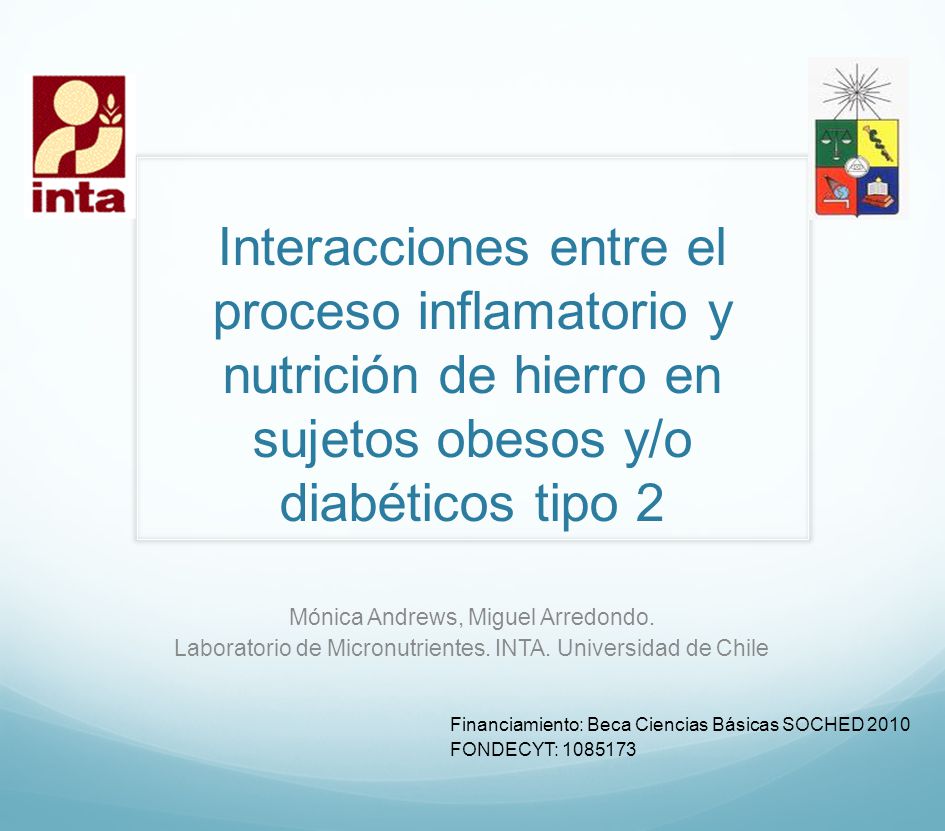 inta

Interacciones entre el proceso inflamatorio y nutrición de hierro en sujetos obesos y/o diabéticos tipo 2

Mónica Andrews, Miguel Arredondo.
Laboratorio de Micronutrientes. INTA. Universidad de Chile

Financiamiento: Beca Ciencias Básicas SOCHED 2010
FONDECYT: 1085173